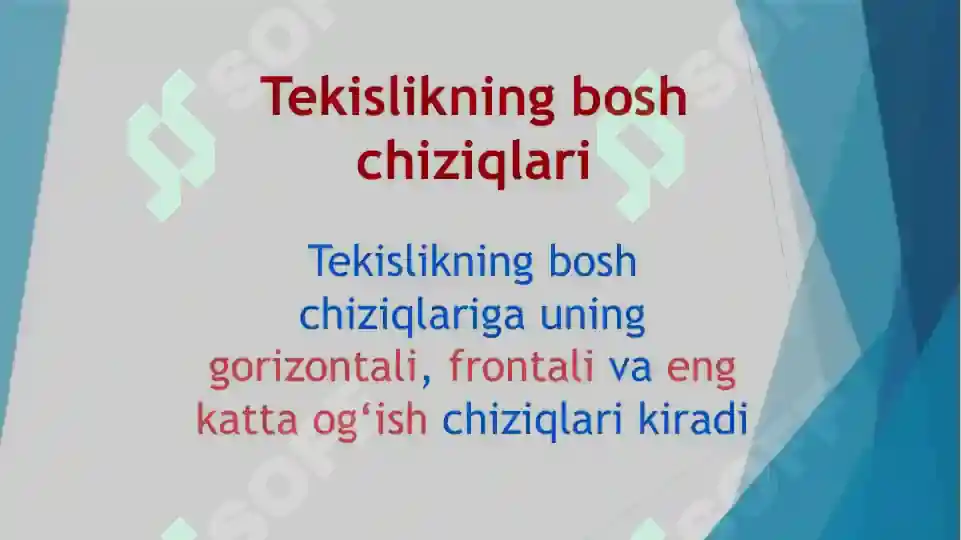 Tekislikning bosh chiziqlari

Tekislikning bosh chiziqlariga uning gorizontali, frontali va eng katta og‘ish chiziqlari kiradi